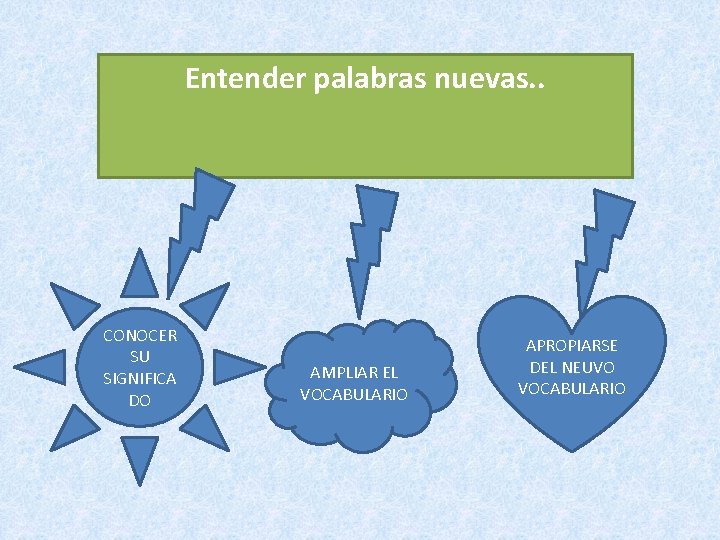 Entender palabras nuevas..

CONOCER SU SIGNIFICA DO

AMPLIAR EL VOCABULARIO

APROPIARSE DEL NEUVO VOCABULARIO